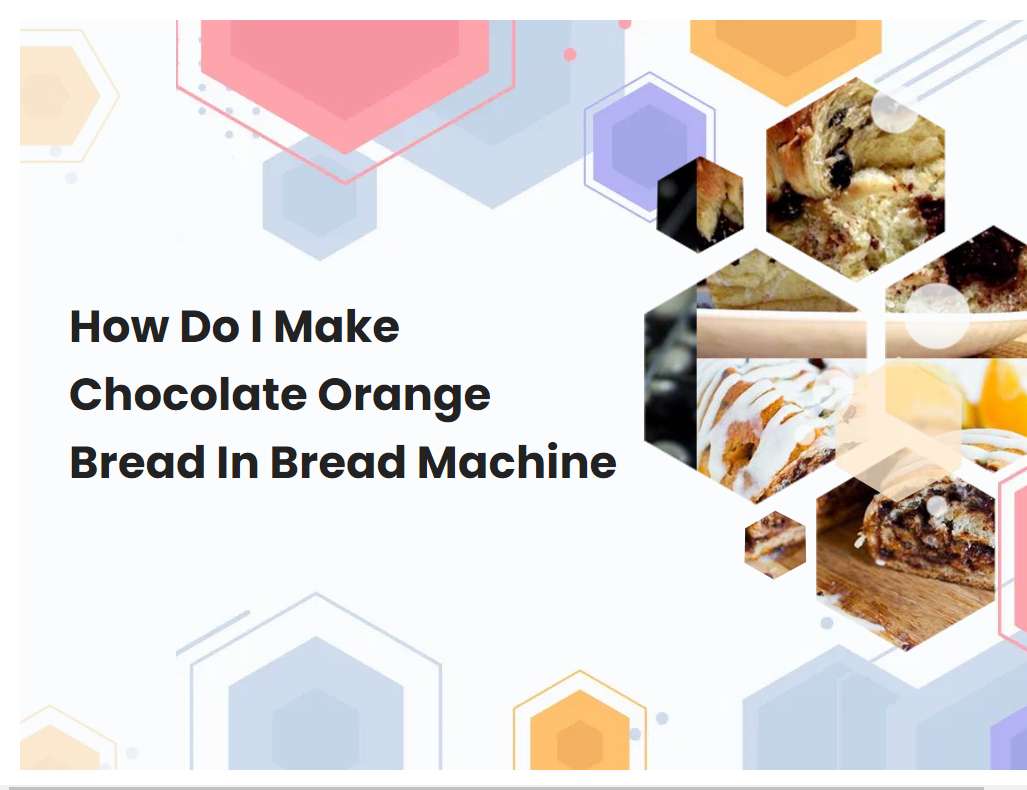 How Do I Make Chocolate Orange Bread In Bread Machine